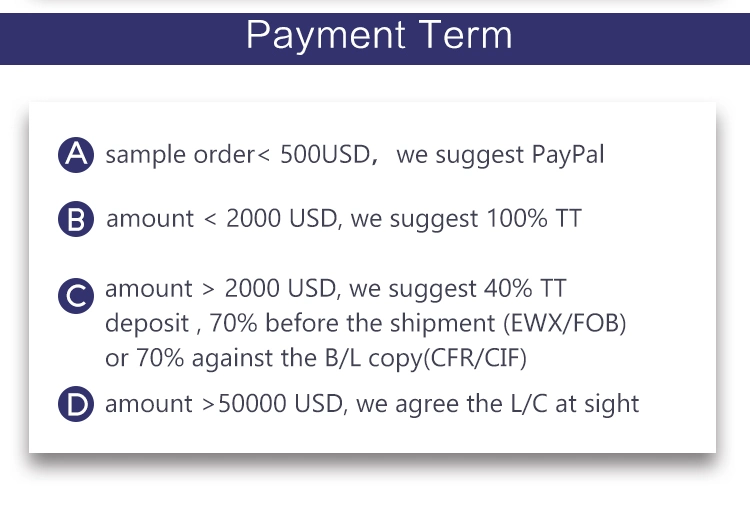 Payment Term

A sample order< 500USD， we suggest PayPal

B amount < 2000 USD, we suggest 100% TT

C amount > 2000 USD, we suggest 40% TT deposit , 70% before the shipment (EWX/FOB) or 70% against the B/L copy(CFR/CIF)

D amount >50000 USD, we agree the L/C at sight